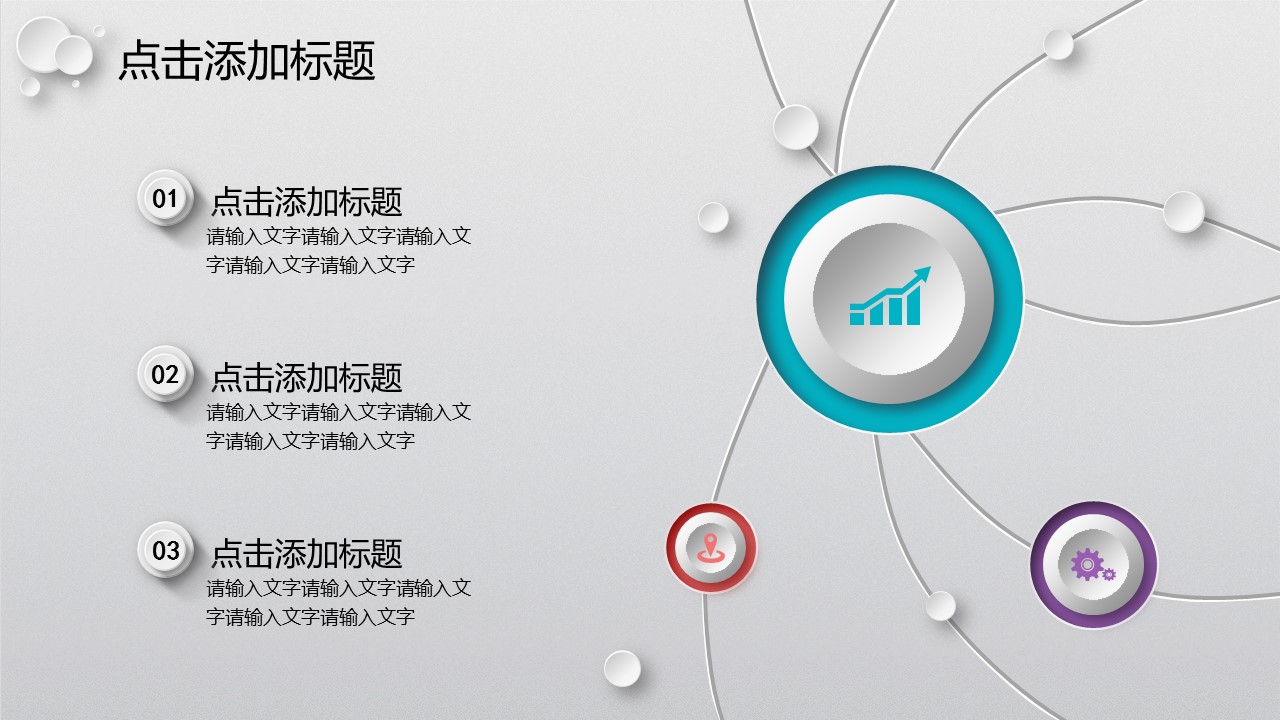 点击添加标题

01 点击添加标题
请输入文字请输入文字请输入文字请输入文字请输入文字

02 点击添加标题
请输入文字请输入文字请输入文字请输入文字请输入文字

03 点击添加标题
请输入文字请输入文字请输入文字请输入文字请输入文字